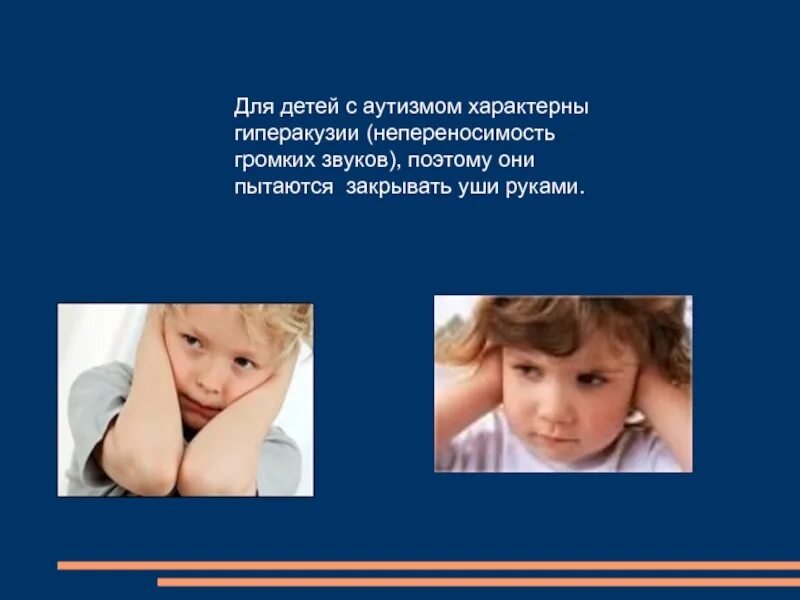 Для детей с аутизмом характерны гиперакузии (непереносимость громких звуков), поэтому они пытаются  закрывать уши руками.